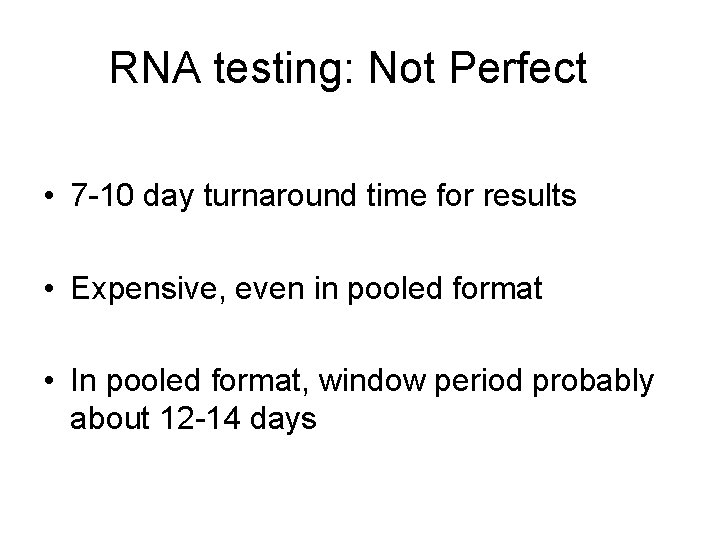 RNA testing: Not Perfect

• 7-10 day turnaround time for results

• Expensive, even in pooled format

• In pooled format, window period probably about 12-14 days